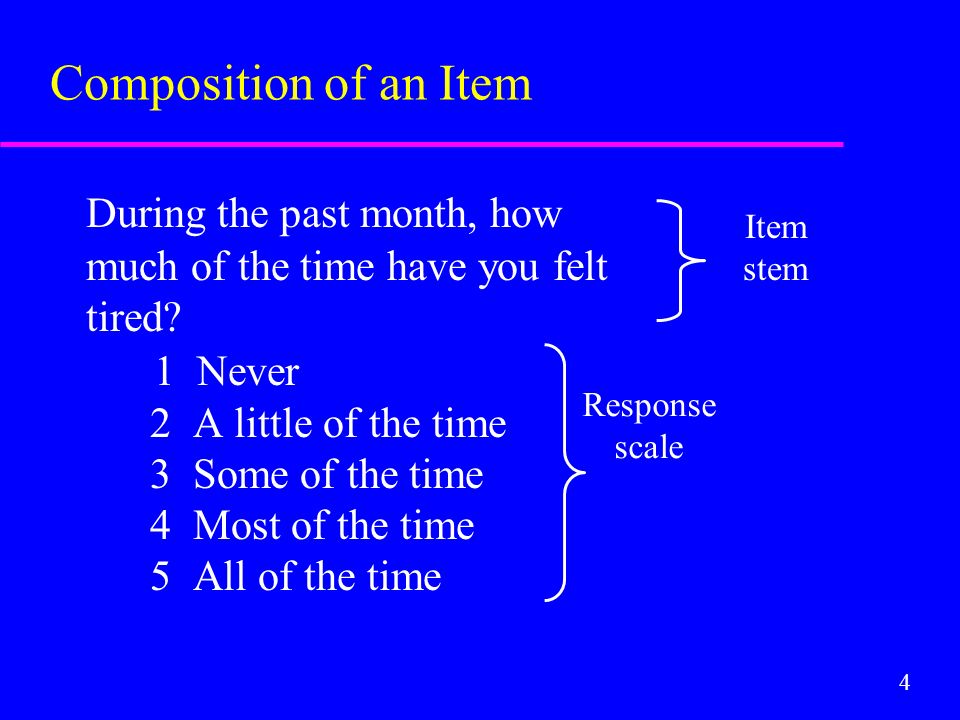 Composition of an Item

During the past month, how much of the time have you felt tired?

Item stem

1 Never
2 A little of the time
3 Some of the time
4 Most of the time
5 All of the time

Response scale

4